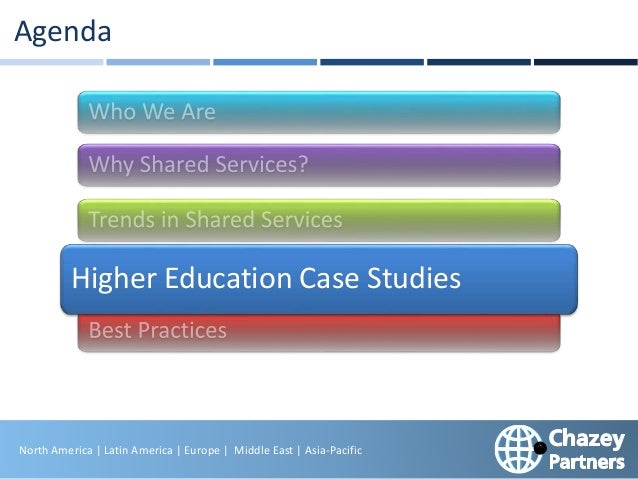 Agenda

Who We Are

Why Shared Services?

Trends in Shared Services

Higher Education Case Studies

Best Practices

North America | Latin America | Europe | Middle East | Asia-Pacific

Chazey Partners